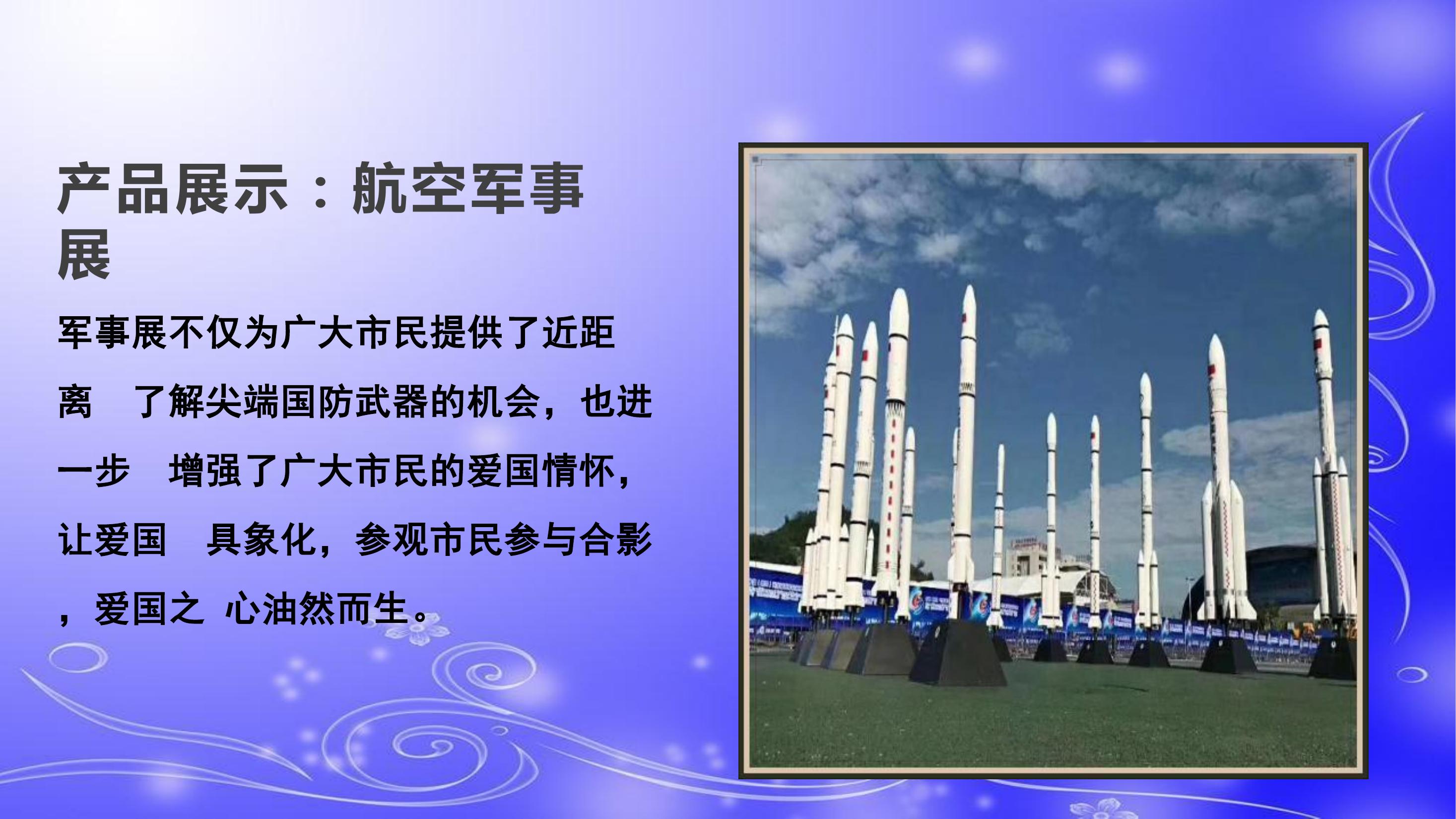 产品展示：航空军事展

军事展不仅为广大市民提供了近距离　了解尖端国防武器的机会，也进一步　增强了广大市民的爱国情怀，让爱国　具象化，参观市民参与合影，爱国之 心油然而生。